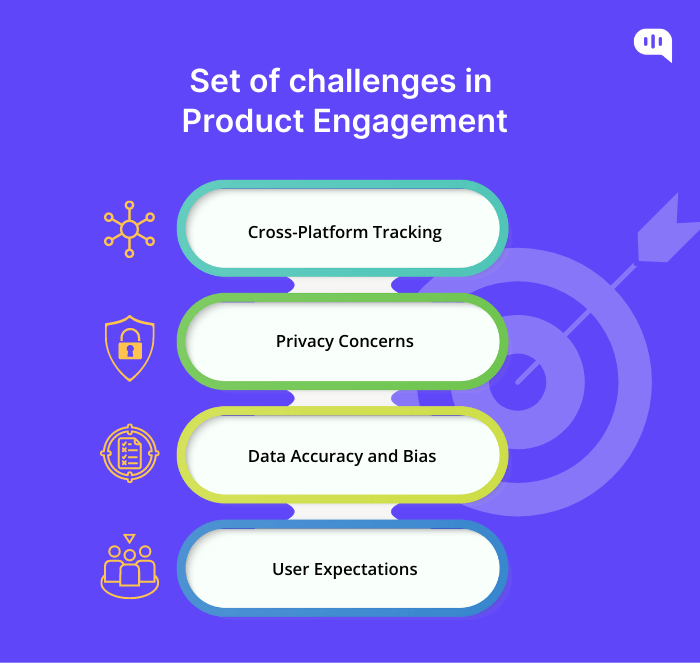 Set of challenges in Product Engagement

Cross-Platform Tracking

Privacy Concerns

Data Accuracy and Bias

User Expectations